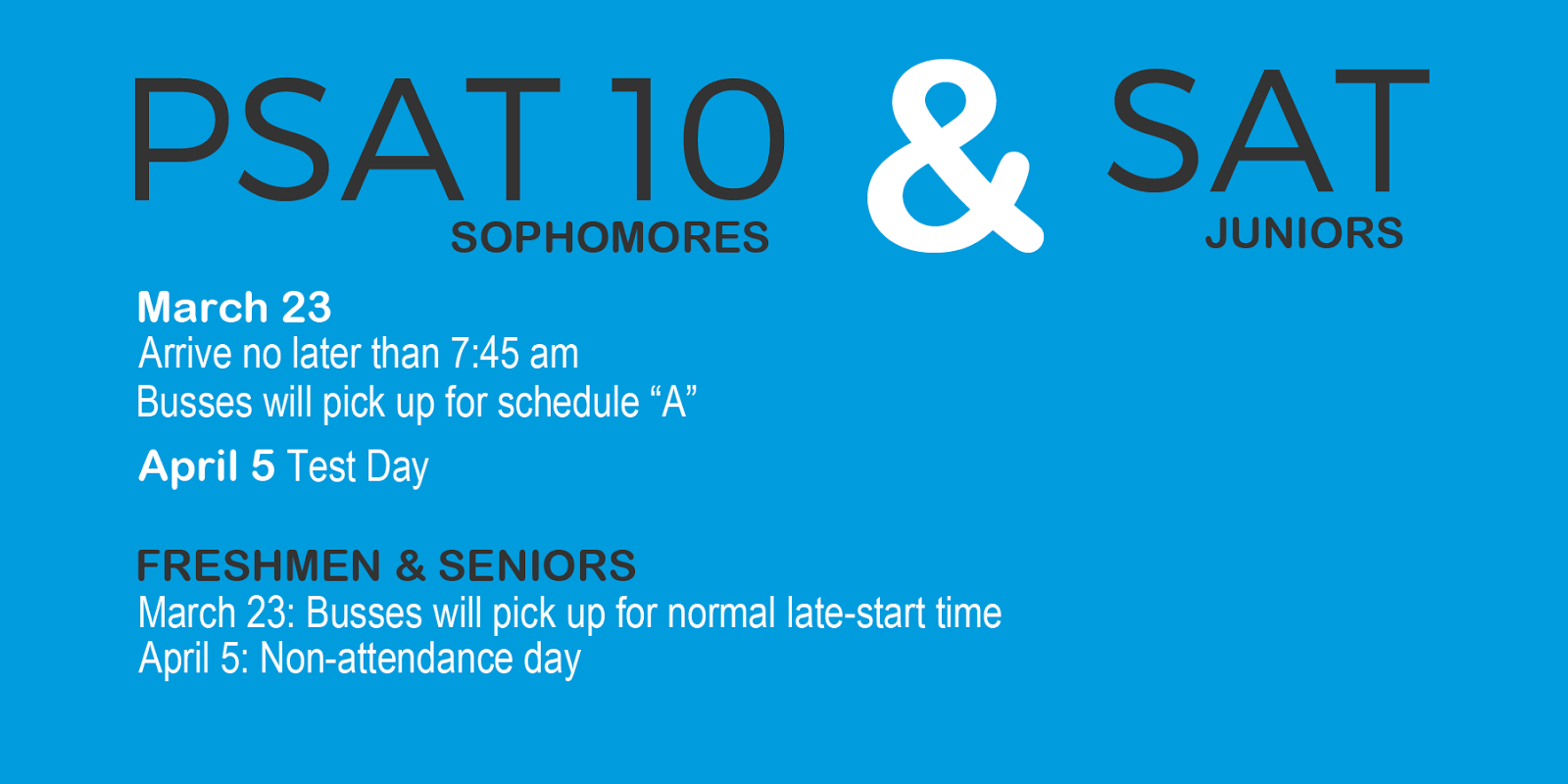 PSAT 10 & SAT
SOPHOMORES JUNIORS

March 23
Arrive no later than 7:45 am
Busses will pick up for schedule “A”

April 5 Test Day

FRESHMEN & SENIORS
March 23: Busses will pick up for normal late-start time
April 5: Non-attendance day